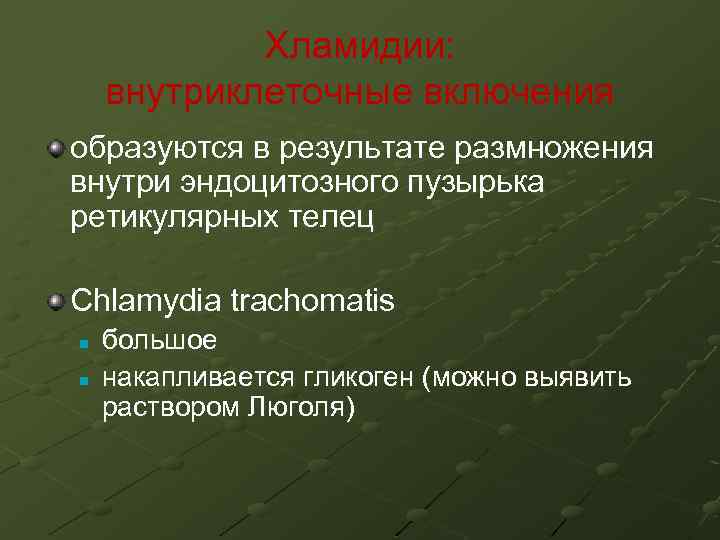 Хламидии:
внутриклеточные включения

образуются в результате размножения внутри эндоцитозного пузырька ретикулярных телец

Chlamydia trachomatis

большое

накапливается гликоген (можно выявить раствором Люголя)